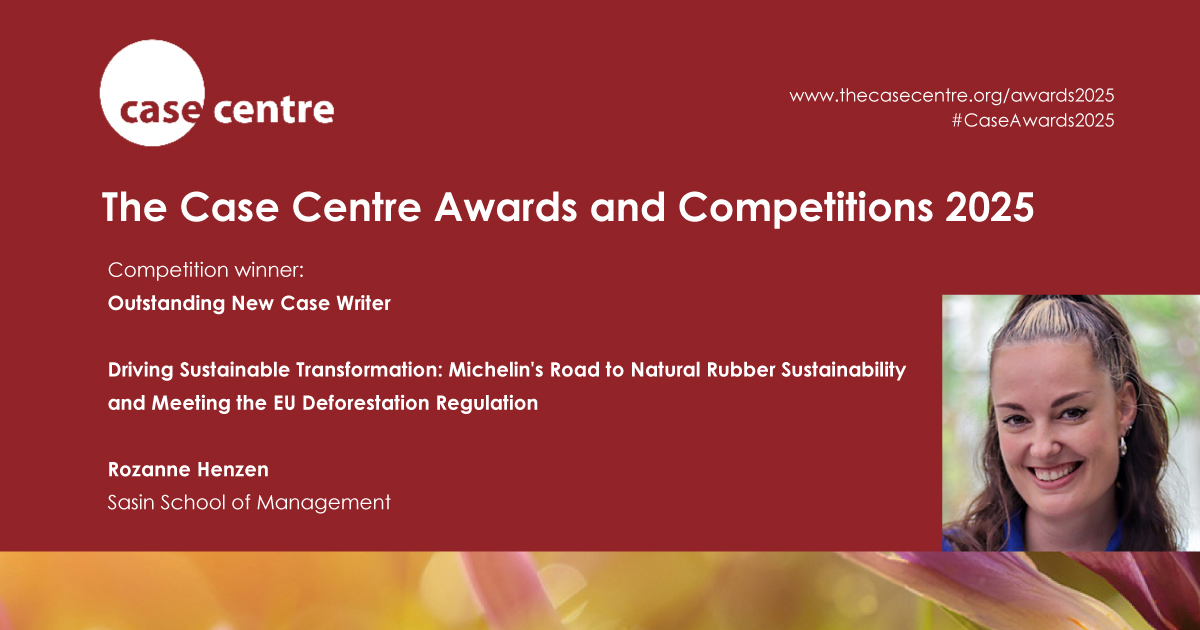 case centre

www.thecasecentre.org/awards2025
#CaseAwards2025

The Case Centre Awards and Competitions 2025

Competition winner:
Outstanding New Case Writer

Driving Sustainable Transformation: Michelin's Road to Natural Rubber Sustainability and Meeting the EU Deforestation Regulation

Rozanne Henzen
Sasin School of Management